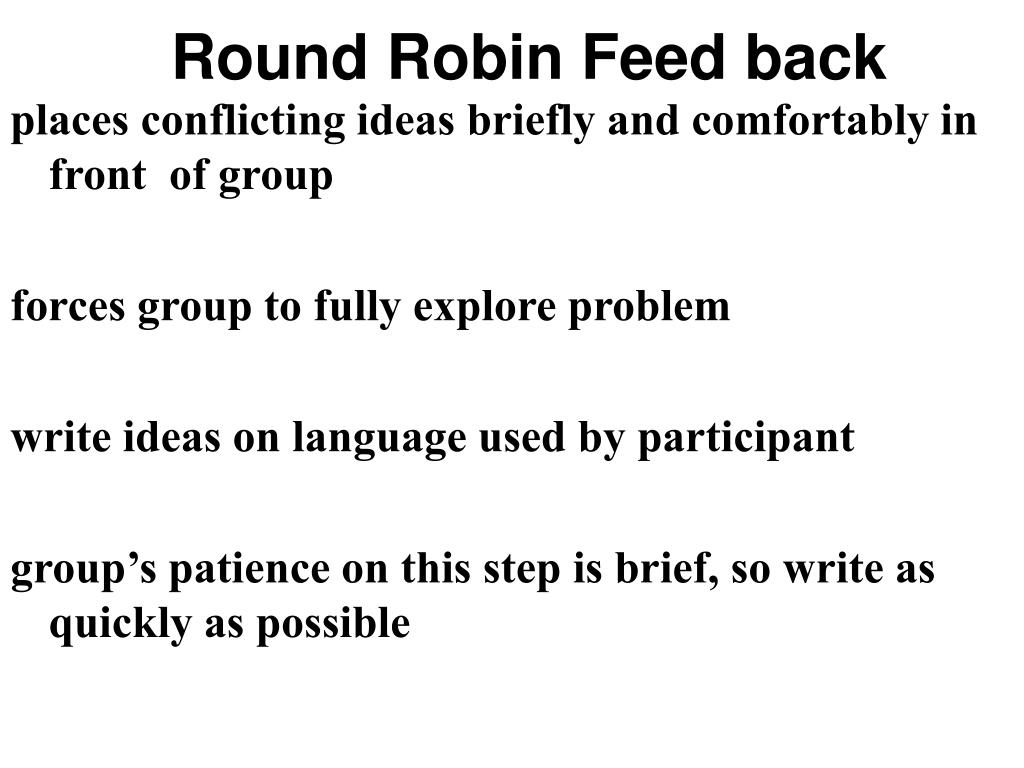 Round Robin Feed back

places conflicting ideas briefly and comfortably in front of group

forces group to fully explore problem

write ideas on language used by participant

group’s patience on this step is brief, so write as quickly as possible